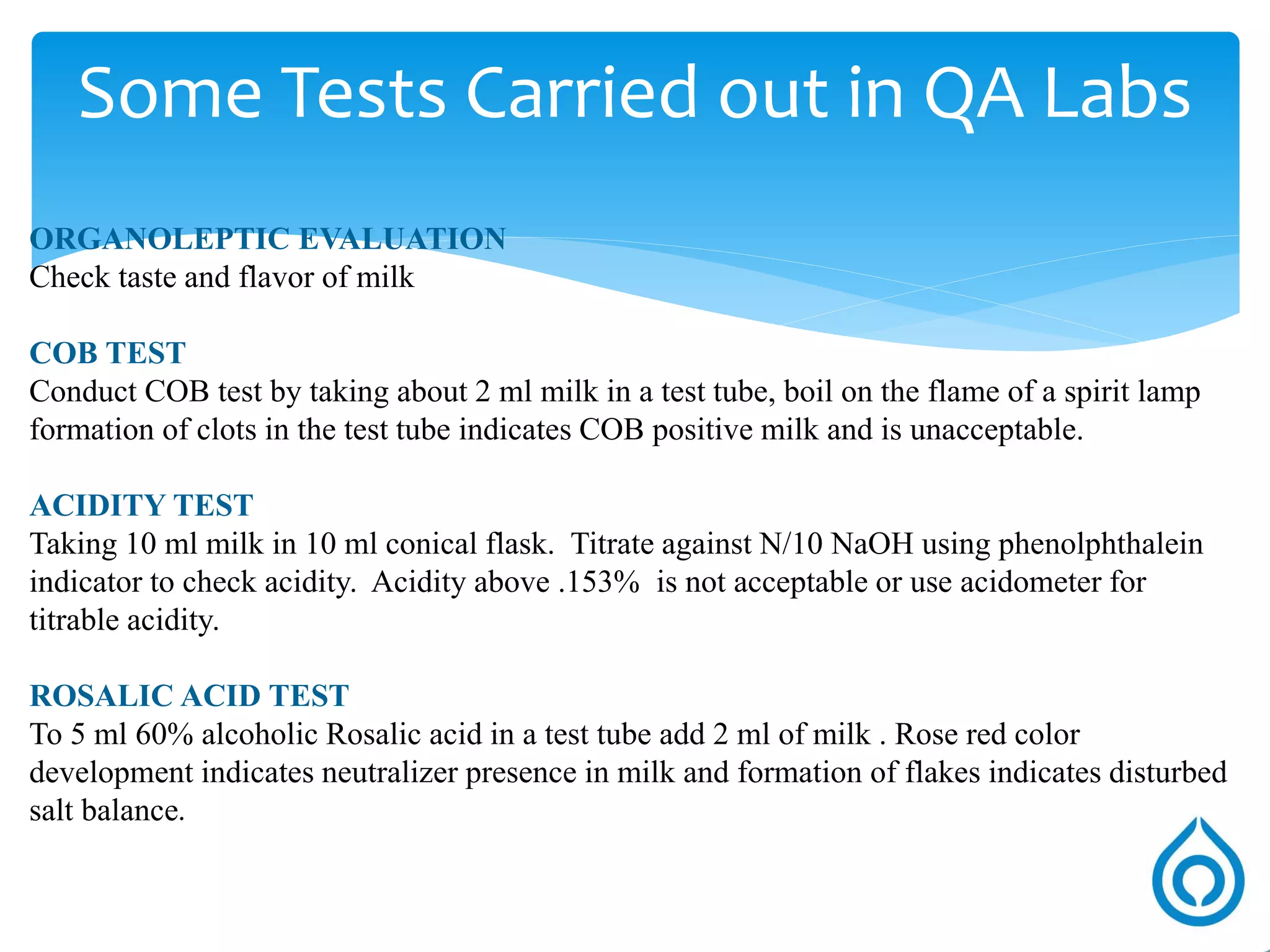 Some Tests Carried out in QA Labs

ORGANOLEPTIC EVALUATION
Check taste and flavor of milk

COB TEST
Conduct COB test by taking about 2 ml milk in a test tube, boil on the flame of a spirit lamp formation of clots in the test tube indicates COB positive milk and is unacceptable.

ACIDITY TEST
Taking 10 ml milk in 10 ml conical flask. Titrate against N/10 NaOH using phenolphthalein indicator to check acidity. Acidity above .153% is not acceptable or use acidometer for titrable acidity.

ROSALIC ACID TEST
To 5 ml 60% alcoholic Rosalic acid in a test tube add 2 ml of milk . Rose red color development indicates neutralizer presence in milk and formation of flakes indicates disturbed salt balance.